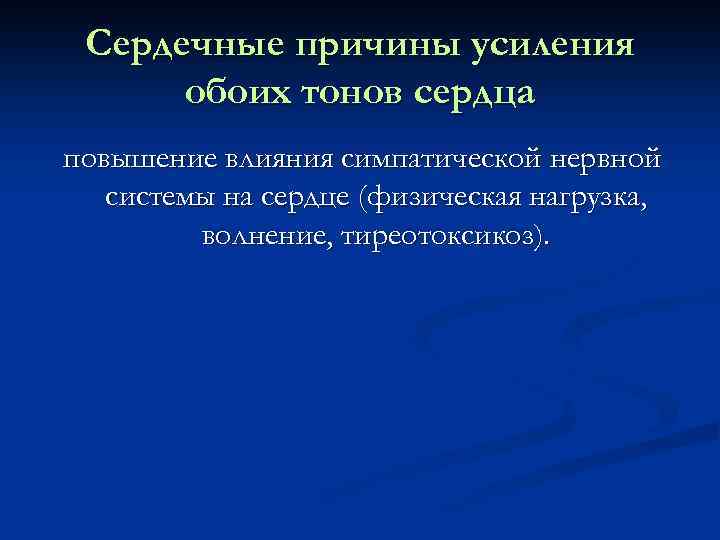 Сердечные причины усиления обоих тонов сердца

повышение влияния симпатической нервной системы на сердце (физическая нагрузка, волнение, тиреотоксикоз).